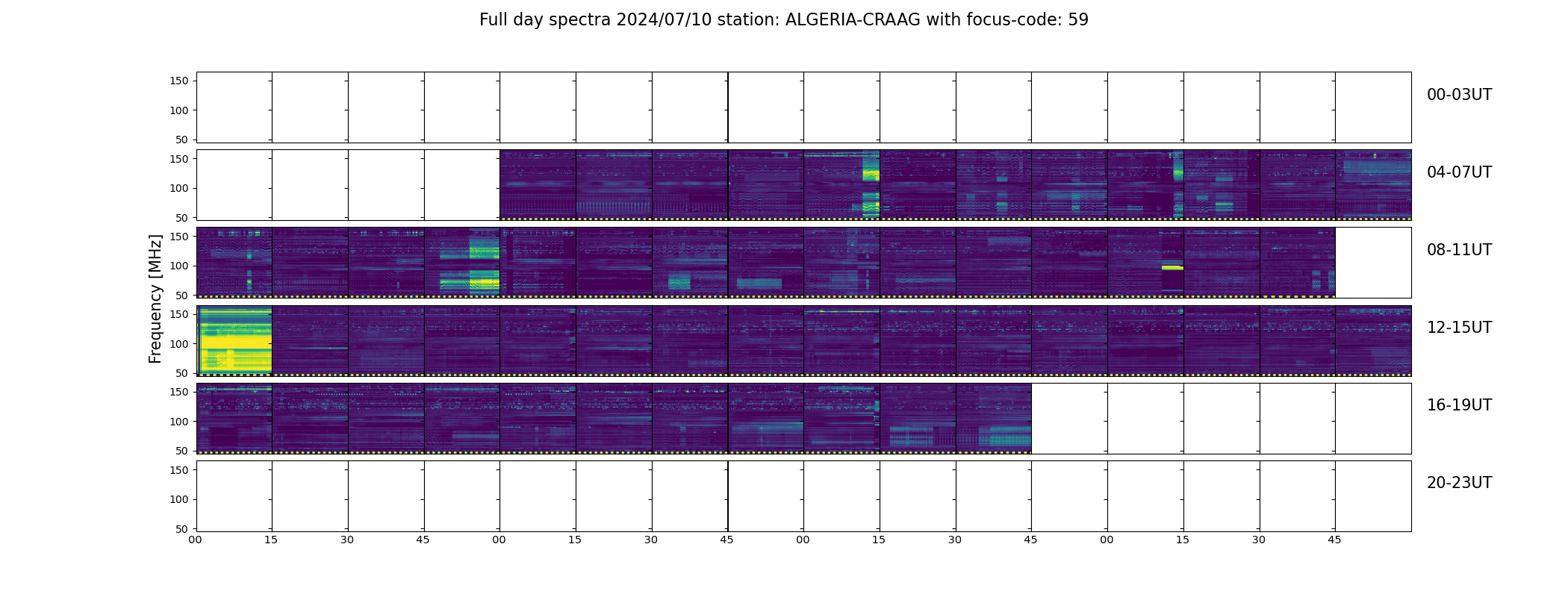 Full day spectra 2024/07/10 station: ALGERIA-CRAAG with focus-code: 59

Frequency [MHz]

150
100
50
00-03UT

150
100
50
04-07UT

150
100
50
08-11UT

150
100
50
12-15UT

150
100
50
16-19UT

150
100
50
20-23UT

00 15 30 45 00 15 30 45 00 15 30 45 00 15 30 45